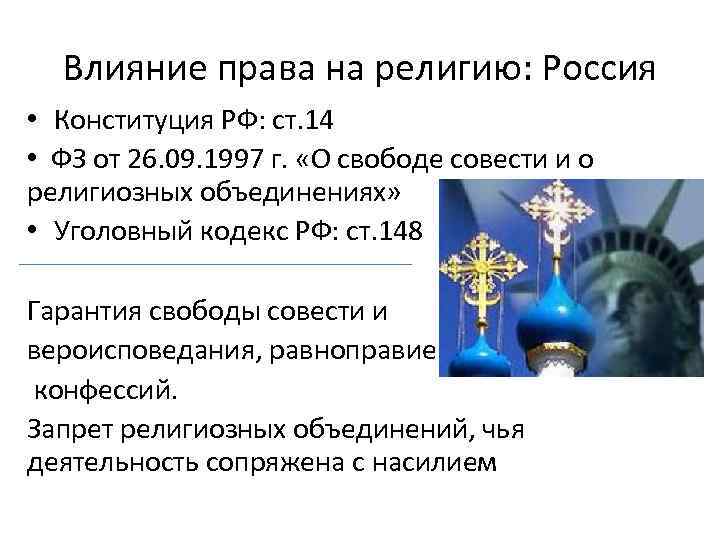 Влияние права на религию: Россия

• Конституция РФ: ст.14
• ФЗ от 26.09.1997 г. «О свободе совести и о религиозных объединениях»
• Уголовный кодекс РФ: ст.148

Гарантия свободы совести и вероисповедания, равноправие конфессий.
Запрет религиозных объединений, чья деятельность сопряжена с насилием